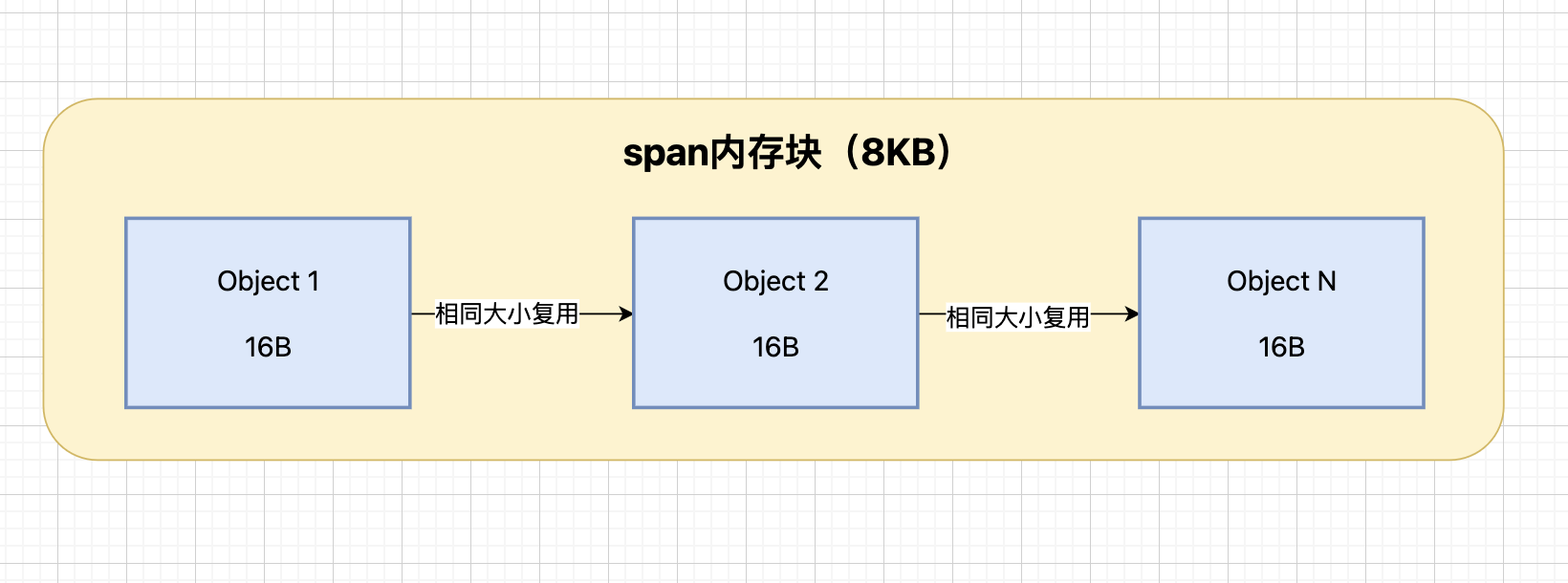 span内存块（8KB）

Object 1

16B

相同大小复用

Object 2

16B

相同大小复用

Object N

16B